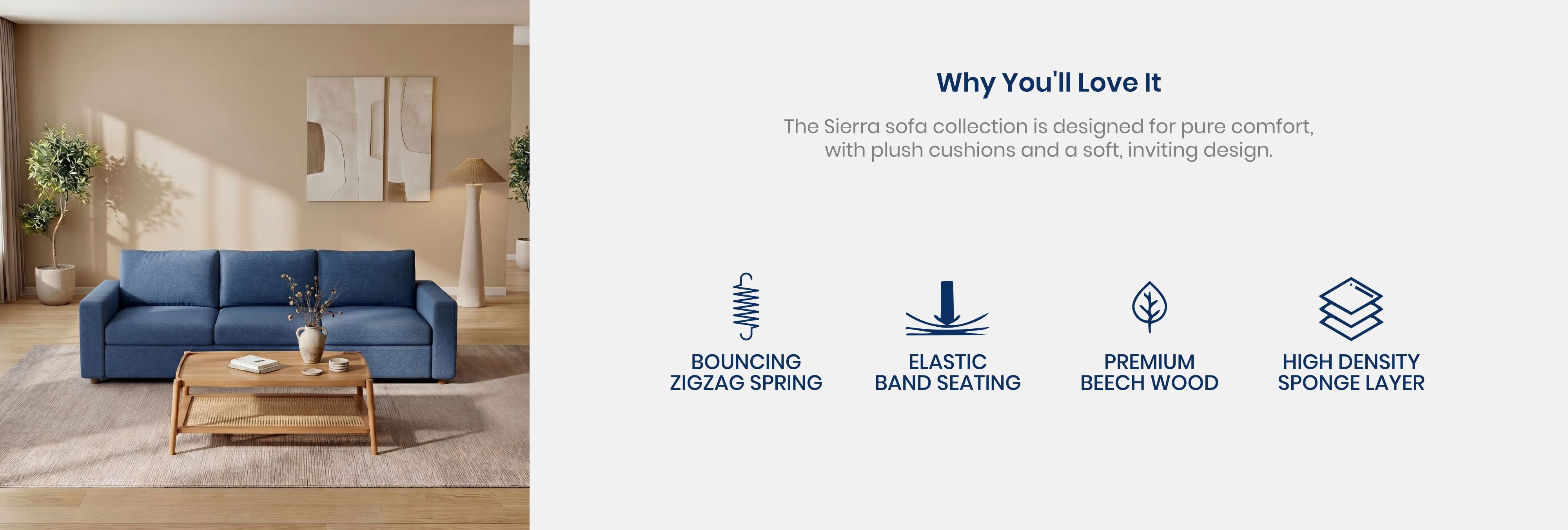 Why You'll Love It

The Sierra sofa collection is designed for pure comfort, with plush cushions and a soft, inviting design.

BOUNCING ZIGZAG SPRING

ELASTIC BAND SEATING

PREMIUM BEECH WOOD

HIGH DENSITY SPONGE LAYER